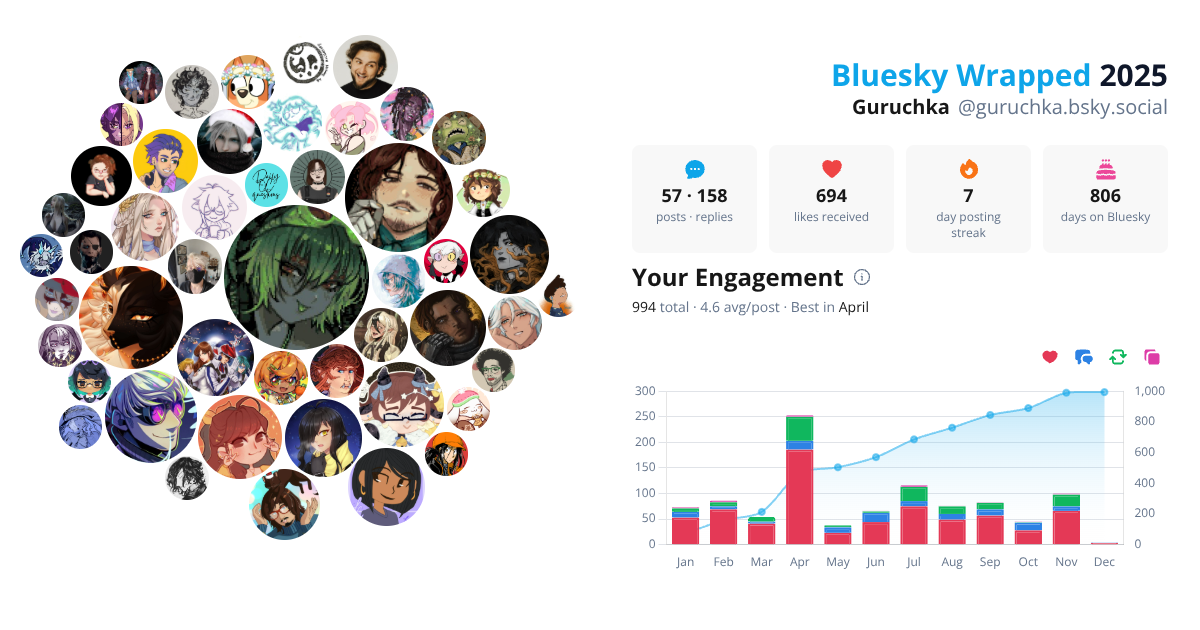 Bluesky Wrapped 2025
Guruchka @guruchka.bsky.social

57 · 158
posts · replies

694
likes received

7
day posting streak

806
days on Bluesky

Your Engagement
994 total · 4.6 avg/post · Best in April

300
250
200
150
100
50
0

1,000
800
600
400
200
0

Jan Feb Mar Apr May Jun Jul Aug Sep Oct Nov Dec